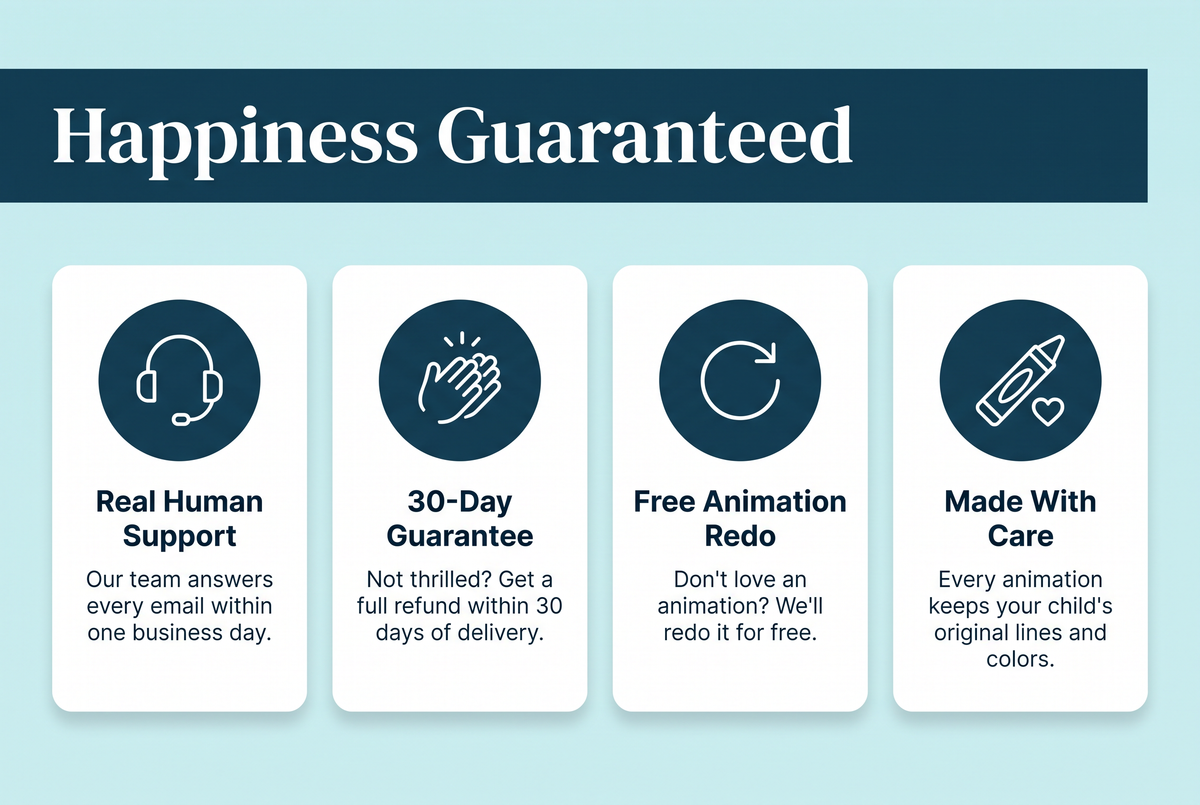 Happiness Guaranteed

Real Human Support

Our team answers every email within one business day.

30-Day Guarantee

Not thrilled? Get a full refund within 30 days of delivery.

Free Animation Redo

Don't love an animation? We'll redo it for free.

Made With Care

Every animation keeps your child's original lines and colors.